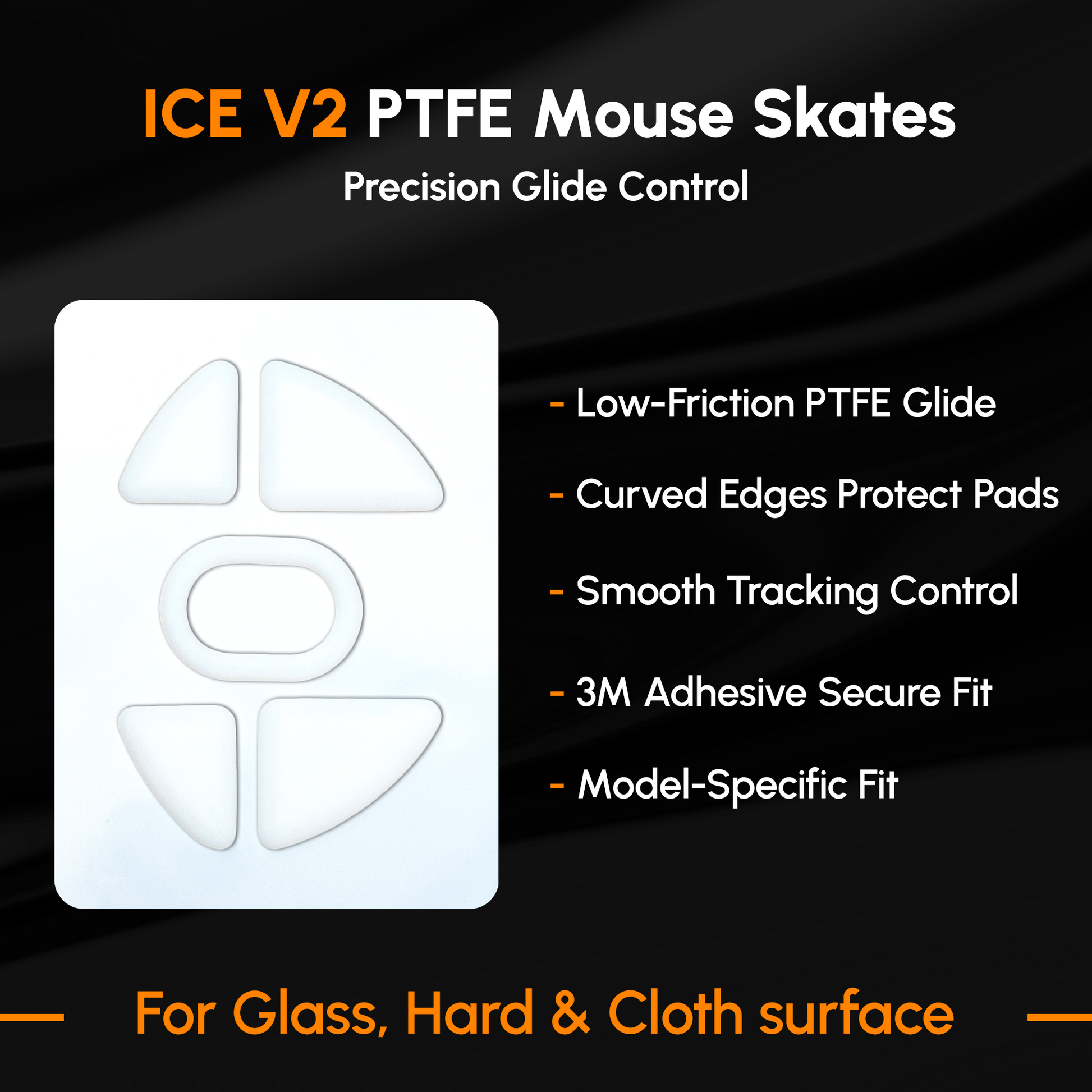 ICE V2 PTFE Mouse Skates
Precision Glide Control

- Low-Friction PTFE Glide
- Curved Edges Protect Pads
- Smooth Tracking Control
- 3M Adhesive Secure Fit
- Model-Specific Fit

For Glass, Hard & Cloth surface